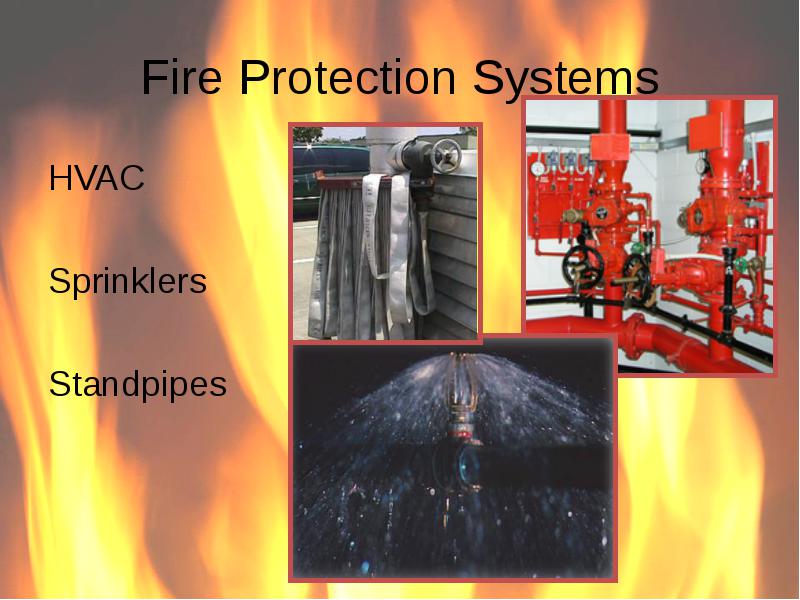 Fire Protection Systems

HVAC

Sprinklers

Standpipes